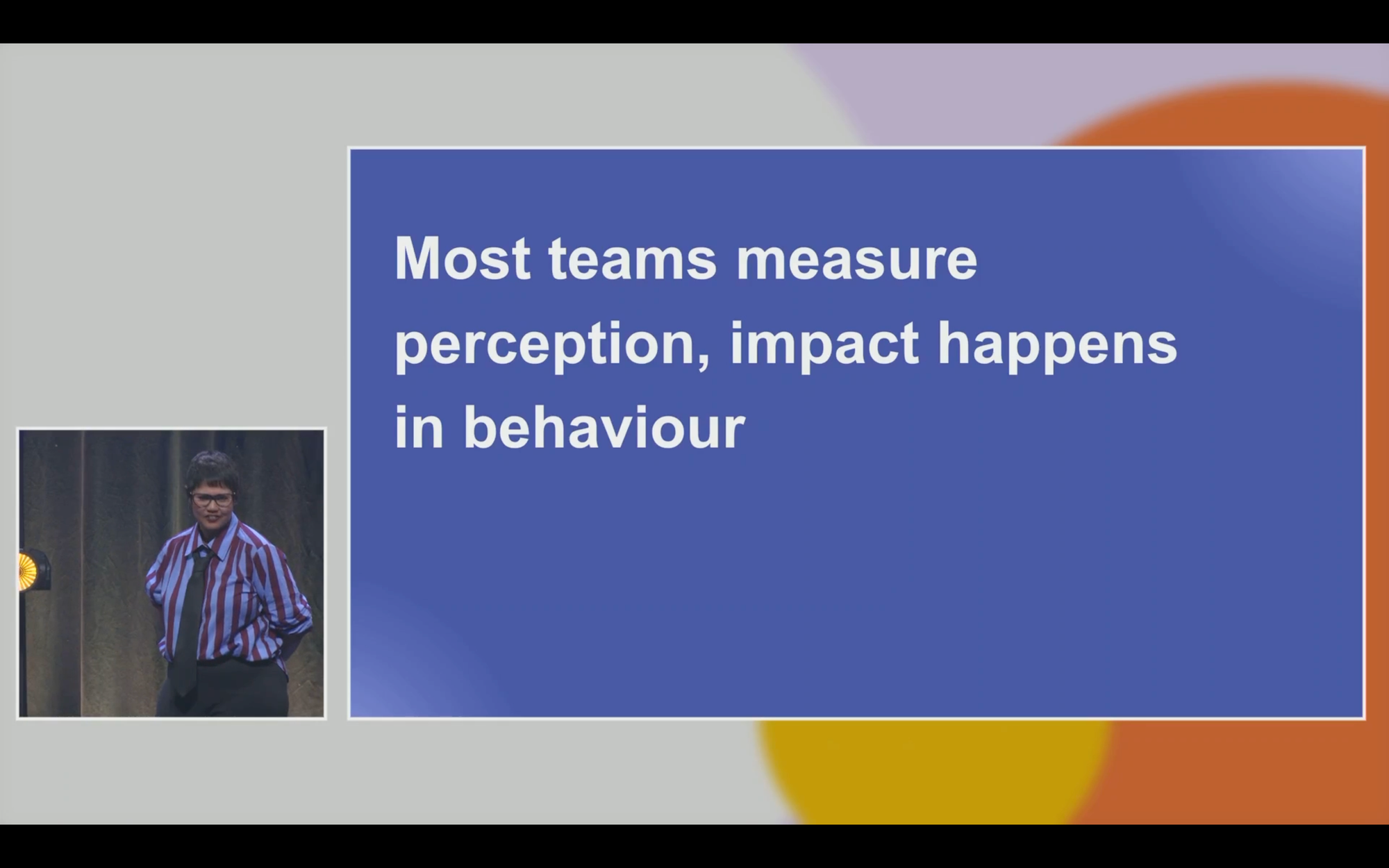 Most teams measure perception, impact happens in behaviour